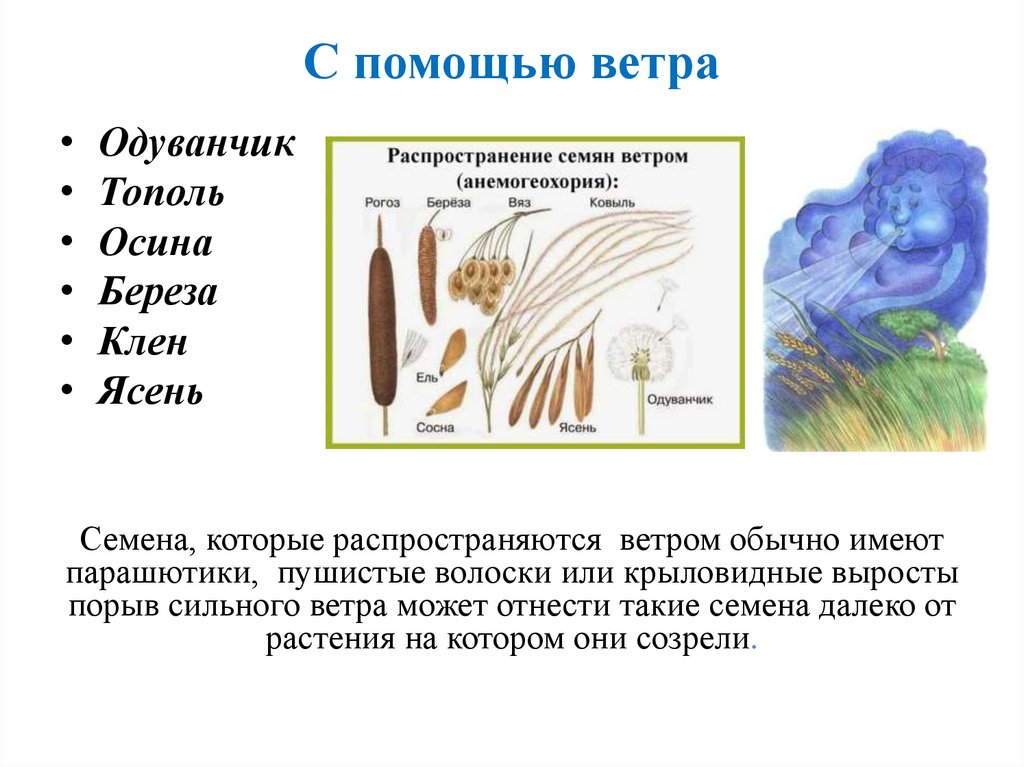 С помощью ветра

• Одуванчик
• Тополь
• Осина
• Береза
• Клен
• Ясень

Распространение семян ветром (анемогеохория):

Рогоз
Берёза
Вяз
Ковыль
Ель
Сосна
Ясень
Одуванчик

Семена, которые распространяются ветром обычно имеют парашютики, пушистые волоски или крыловидные выросты порыв сильного ветра может отнести такие семена далеко от растения на котором они созрели.